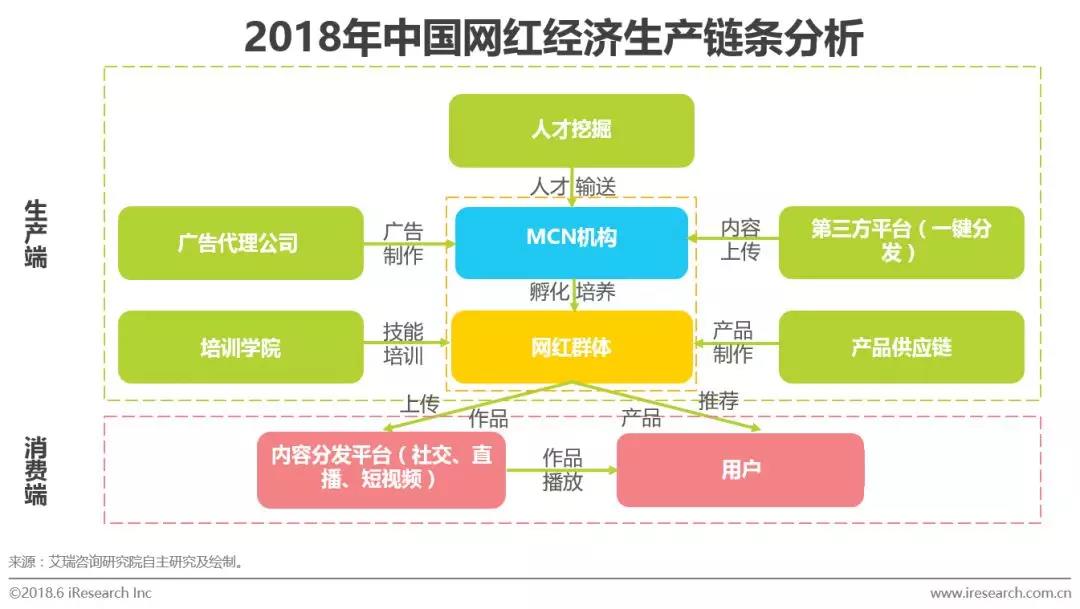 2018年中国网红经济生产链条分析

生产端

人才挖掘

人才 输送

广告代理公司

广告制作

MCN机构

内容上传

第三方平台（一键分发）

孵化 培养

培训学院

技能培训

网红群体

产品制作

产品供应链

消费端

上传

作品

产品

推荐

内容分发平台（社交、直播、短视频）

作品播放

用户

来源：艾瑞咨询研究院自主研究及绘制。

©2018.6 iResearch Inc

www.iresearch.com.cn